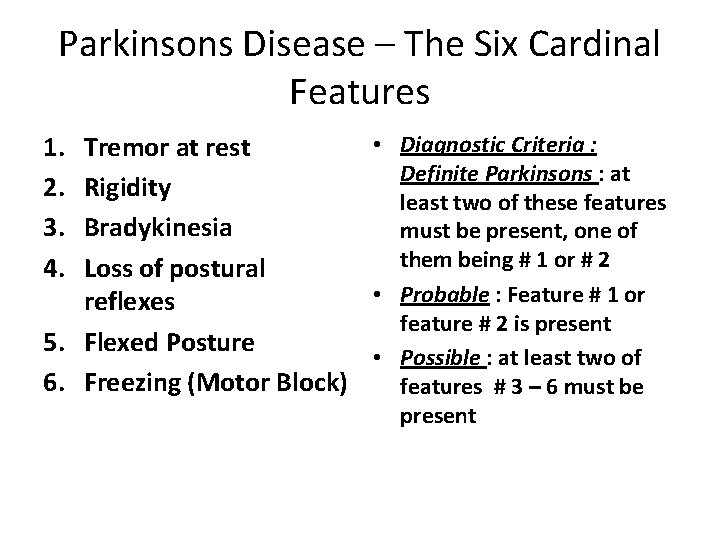 Parkinsons Disease – The Six Cardinal Features

1. Tremor at rest
2. Rigidity
3. Bradykinesia
4. Loss of postural reflexes
5. Flexed Posture
6. Freezing (Motor Block)

• Diagnostic Criteria : Definite Parkinsons : at least two of these features must be present, one of them being # 1 or # 2
• Probable : Feature # 1 or feature # 2 is present
• Possible : at least two of features # 3 – 6 must be present